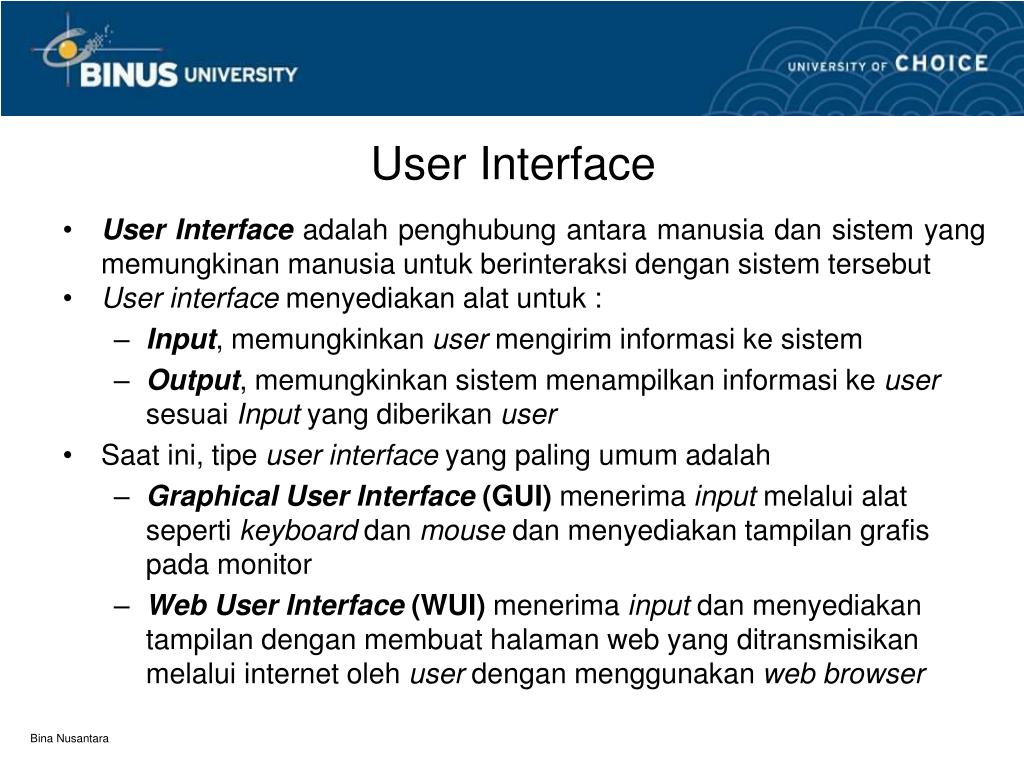 BINUS UNIVERSITY

UNIVERSITY OF CHOICE

User Interface

• User Interface adalah penghubung antara manusia dan sistem yang memungkinan manusia untuk berinteraksi dengan sistem tersebut
• User interface menyediakan alat untuk :
– Input, memungkinkan user mengirim informasi ke sistem
– Output, memungkinkan sistem menampilkan informasi ke user sesuai Input yang diberikan user
• Saat ini, tipe user interface yang paling umum adalah
– Graphical User Interface (GUI) menerima input melalui alat seperti keyboard dan mouse dan menyediakan tampilan grafis pada monitor
– Web User Interface (WUI) menerima input dan menyediakan tampilan dengan membuat halaman web yang ditransmisikan melalui internet oleh user dengan menggunakan web browser

Bina Nusantara